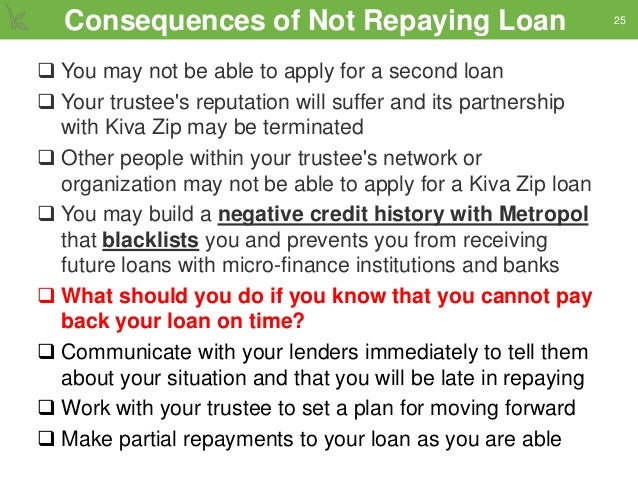 Consequences of Not Repaying Loan

25

❑ You may not be able to apply for a second loan

❑ Your trustee's reputation will suffer and its partnership with Kiva Zip may be terminated

❑ Other people within your trustee's network or organization may not be able to apply for a Kiva Zip loan

❑ You may build a negative credit history with Metropol that blacklists you and prevents you from receiving future loans with micro-finance institutions and banks

❑ What should you do if you know that you cannot pay back your loan on time?

❑ Communicate with your lenders immediately to tell them about your situation and that you will be late in repaying

❑ Work with your trustee to set a plan for moving forward

❑ Make partial repayments to your loan as you are able